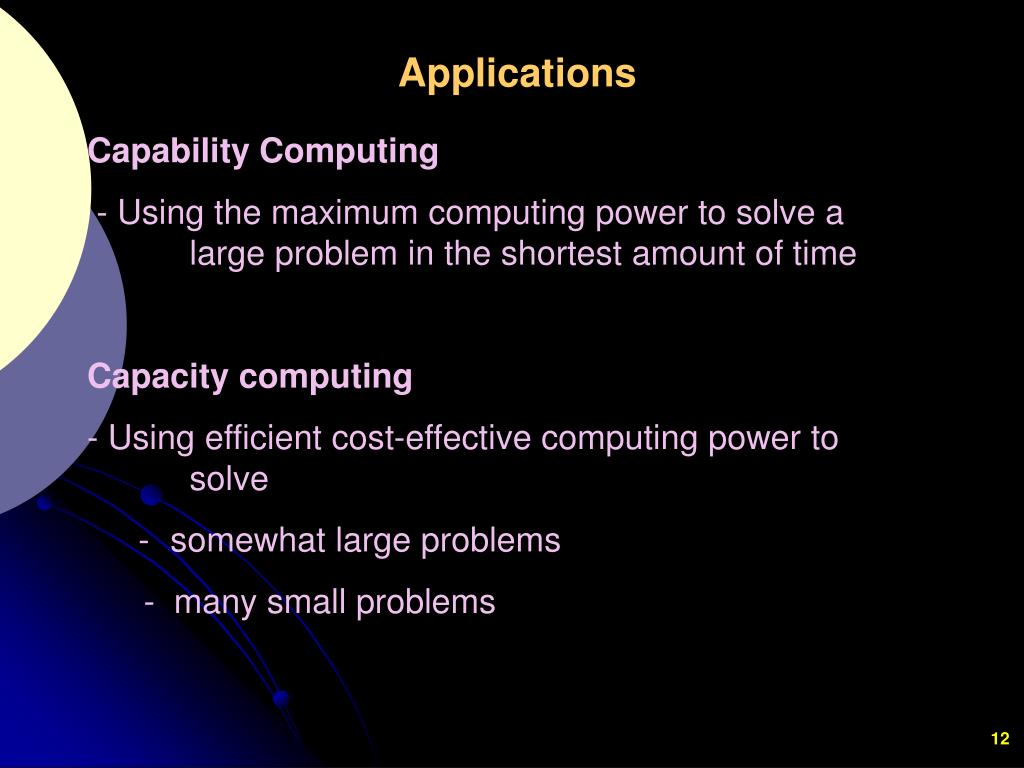 Applications

Capability Computing

- Using the maximum computing power to solve a large problem in the shortest amount of time

Capacity computing

- Using efficient cost-effective computing power to solve

- somewhat large problems

- many small problems

12